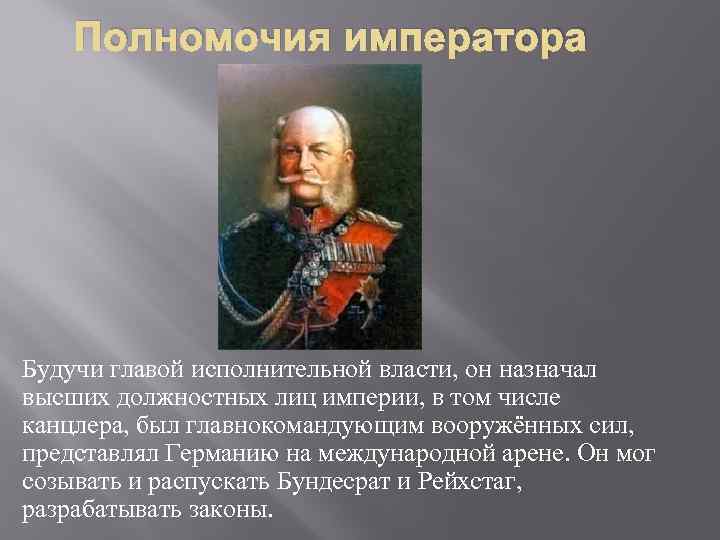 Полномочия императора

Будучи главой исполнительной власти, он назначал высших должностных лиц империи, в том числе канцлера, был главнокомандующим вооружённых сил, представлял Германию на международной арене. Он мог созывать и распускать Бундесрат и Рейхстаг, разрабатывать законы.